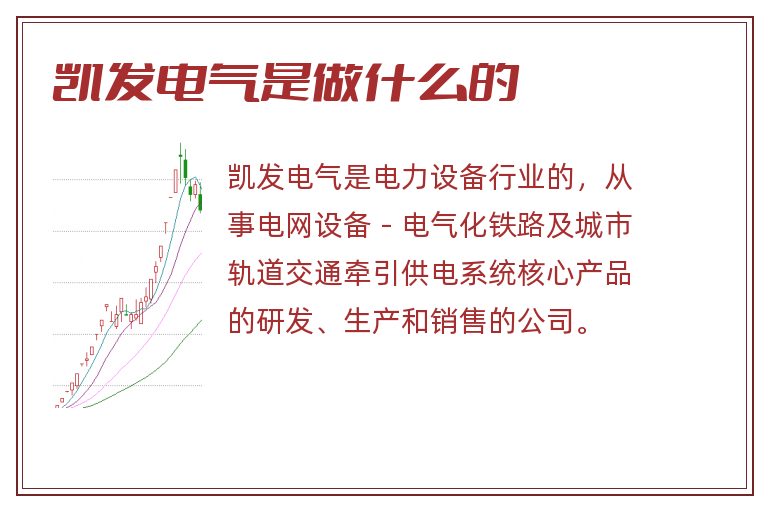 凯发电气是做什么的

凯发电气是电力设备行业的，从事电网设备 - 电气化铁路及城市轨道交通牵引供电系统核心产品的研发、生产和销售的公司。